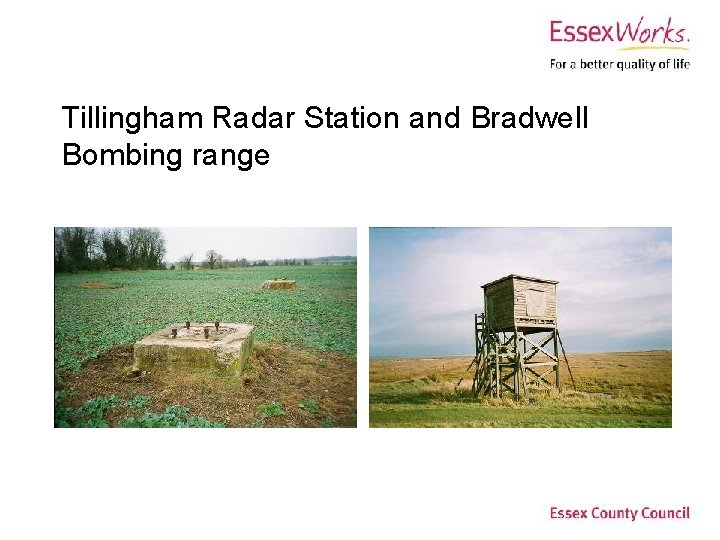 EssexWorks.
For a better quality of life

Tillingham Radar Station and Bradwell Bombing range

Essex County Council